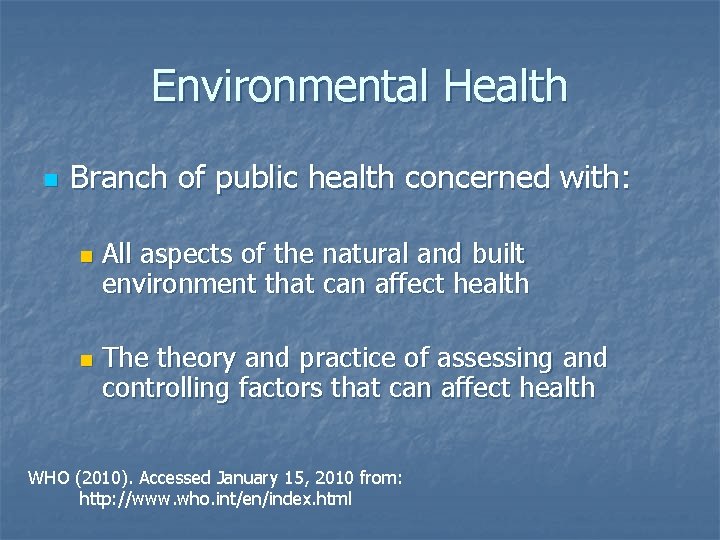 Environmental Health

Branch of public health concerned with:

All aspects of the natural and built environment that can affect health

The theory and practice of assessing and controlling factors that can affect health

WHO (2010). Accessed January 15, 2010 from: http://www.who.int/en/index.html